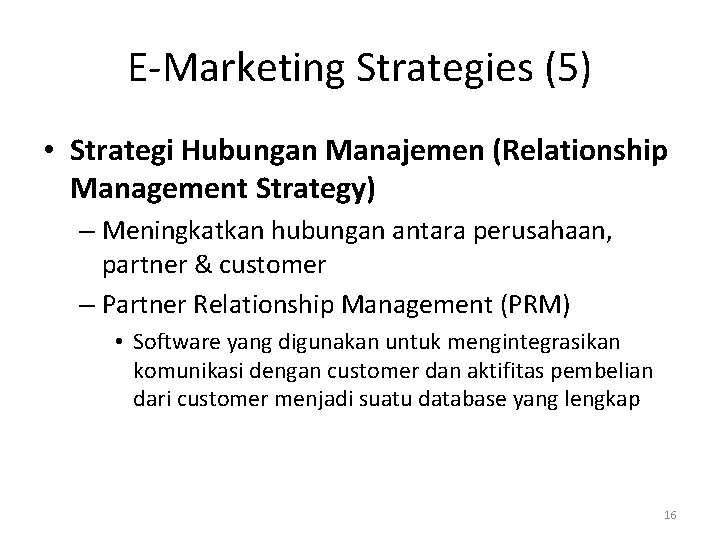 E-Marketing Strategies (5)

• Strategi Hubungan Manajemen (Relationship Management Strategy)

– Meningkatkan hubungan antara perusahaan, partner & customer

– Partner Relationship Management (PRM)

• Software yang digunakan untuk mengintegrasikan komunikasi dengan customer dan aktifitas pembelian dari customer menjadi suatu database yang lengkap

16